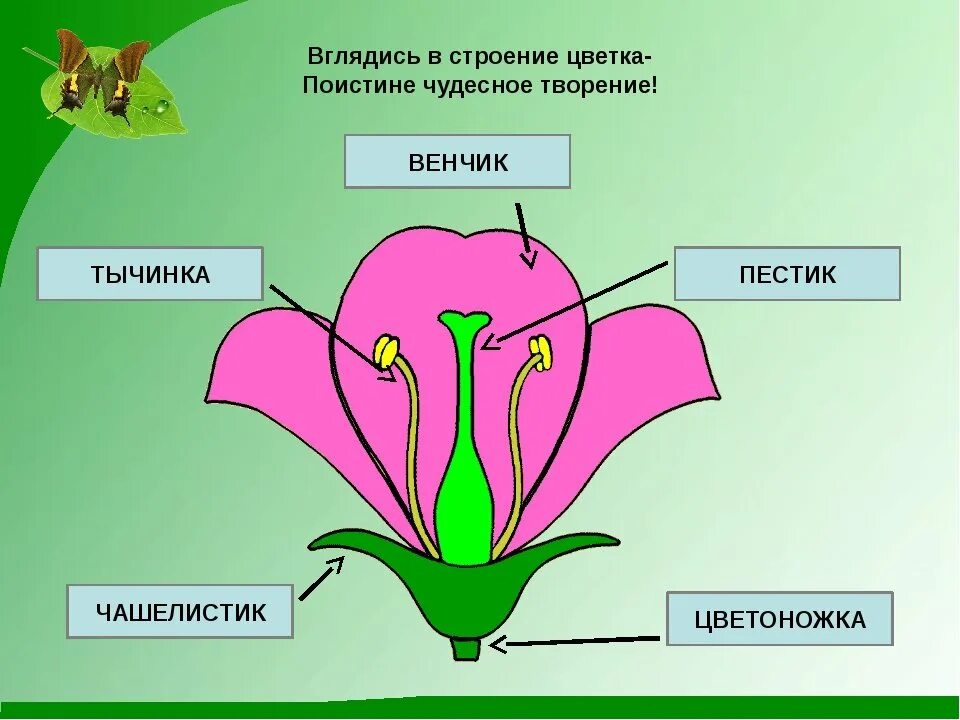 Вглядись в строение цветка-
Поистине чудесное творение!

ВЕНЧИК

ТЫЧИНКА

ПЕСТИК

ЧАШЕЛИСТИК

ЦВЕТОНОЖКА